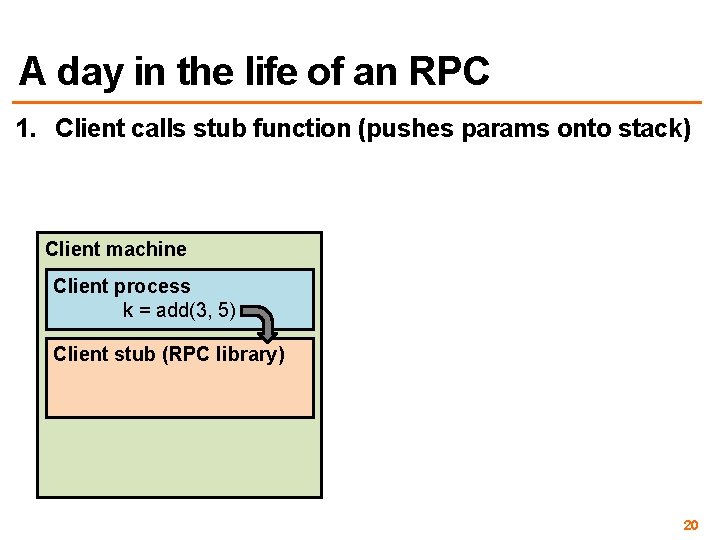 A day in the life of an RPC

1. Client calls stub function (pushes params onto stack)

Client machine

Client process

k = add(3, 5)

Client stub (RPC library)

20